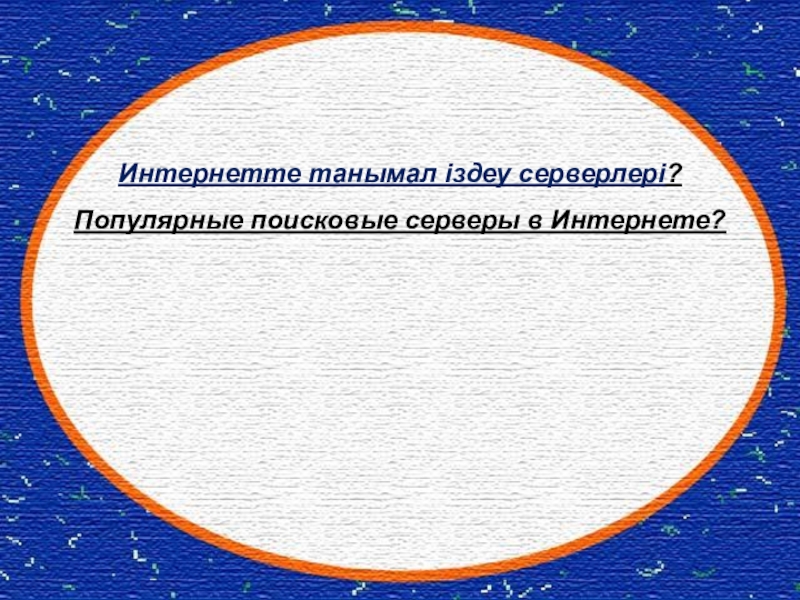 Интернетте танымал іздеу серверлері?

Популярные поисковые серверы в Интернете?